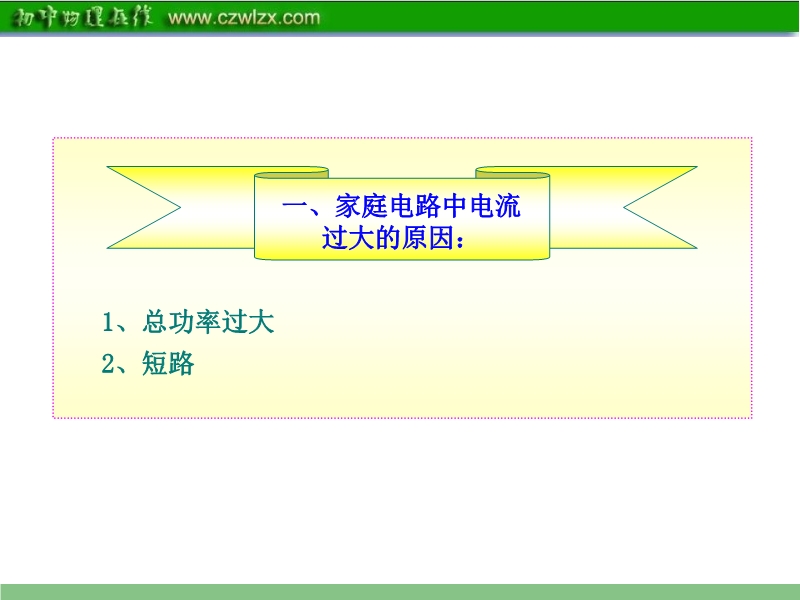 初中物理在线 www.czwlzx.com

一、家庭电路中电流过大的原因：

1、总功率过大
2、短路